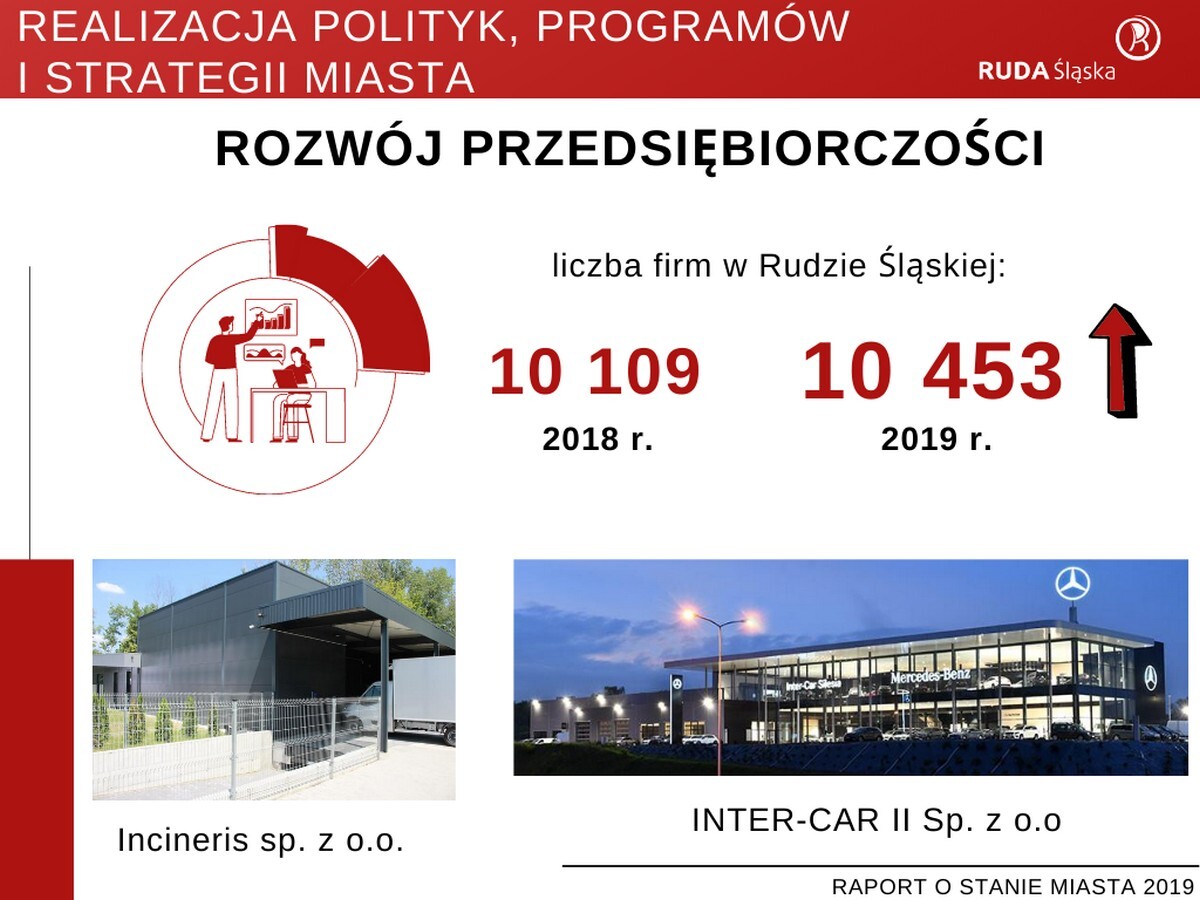 REALIZACJA POLITYK, PROGRAMÓW I STRATEGII MIASTA

RUDA Śląska

ROZWÓJ PRZEDSIĘBIORCZOŚCI

liczba firm w Rudzie Śląskiej:

10 109
2018 r.

10 453
2019 r.

Inter-Car Silesia Mercedes-Benz

Incineris sp. z o.o.

INTER-CAR II Sp. z o.o

RAPORT O STANIE MIASTA 2019